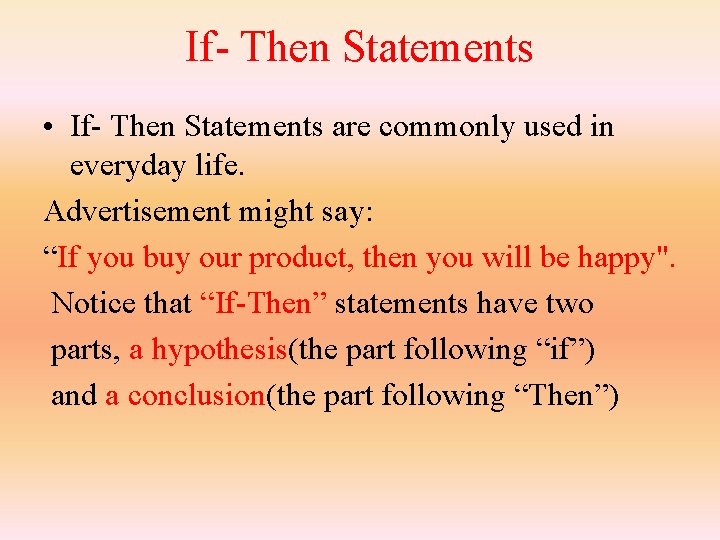 If- Then Statements

• If- Then Statements are commonly used in everyday life.

Advertisement might say:

“If you buy our product, then you will be happy".

Notice that “If-Then” statements have two parts, a hypothesis(the part following “if”) and a conclusion(the part following “Then”)